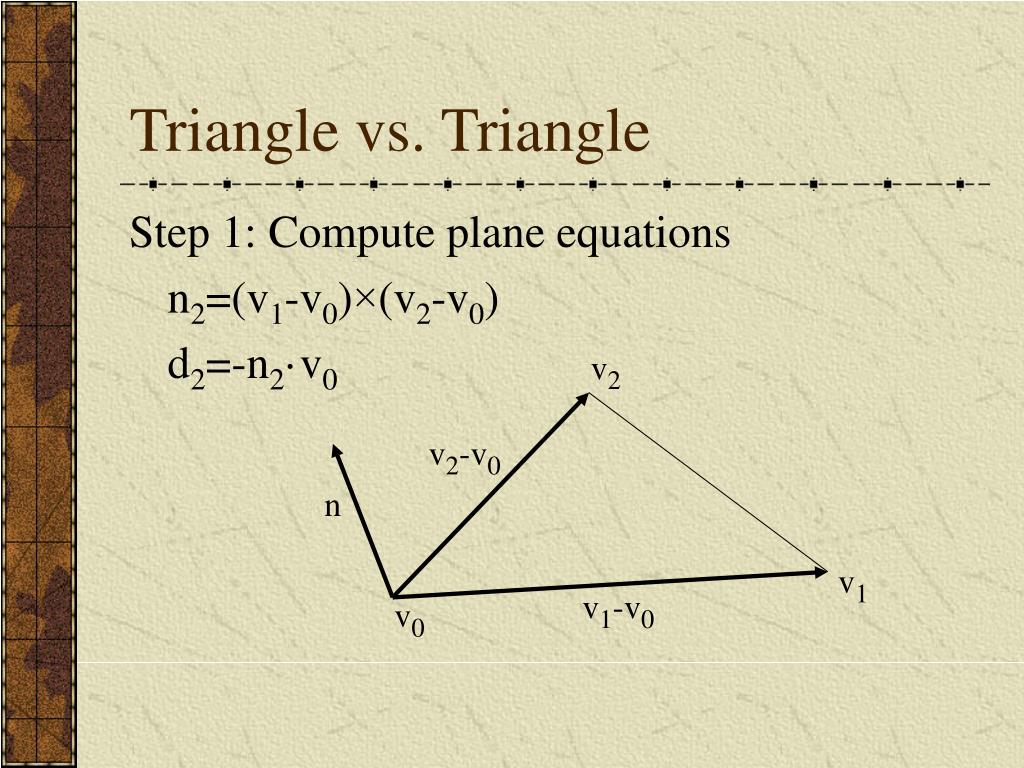 Triangle vs. Triangle

Step 1: Compute plane equations

$n_2=(v_1-v_0)\times(v_2-v_0)$

$d_2=-n_2\cdot v_0$

$v_2$

$v_2-v_0$

n

$v_1$

$v_0$

$v_1-v_0$